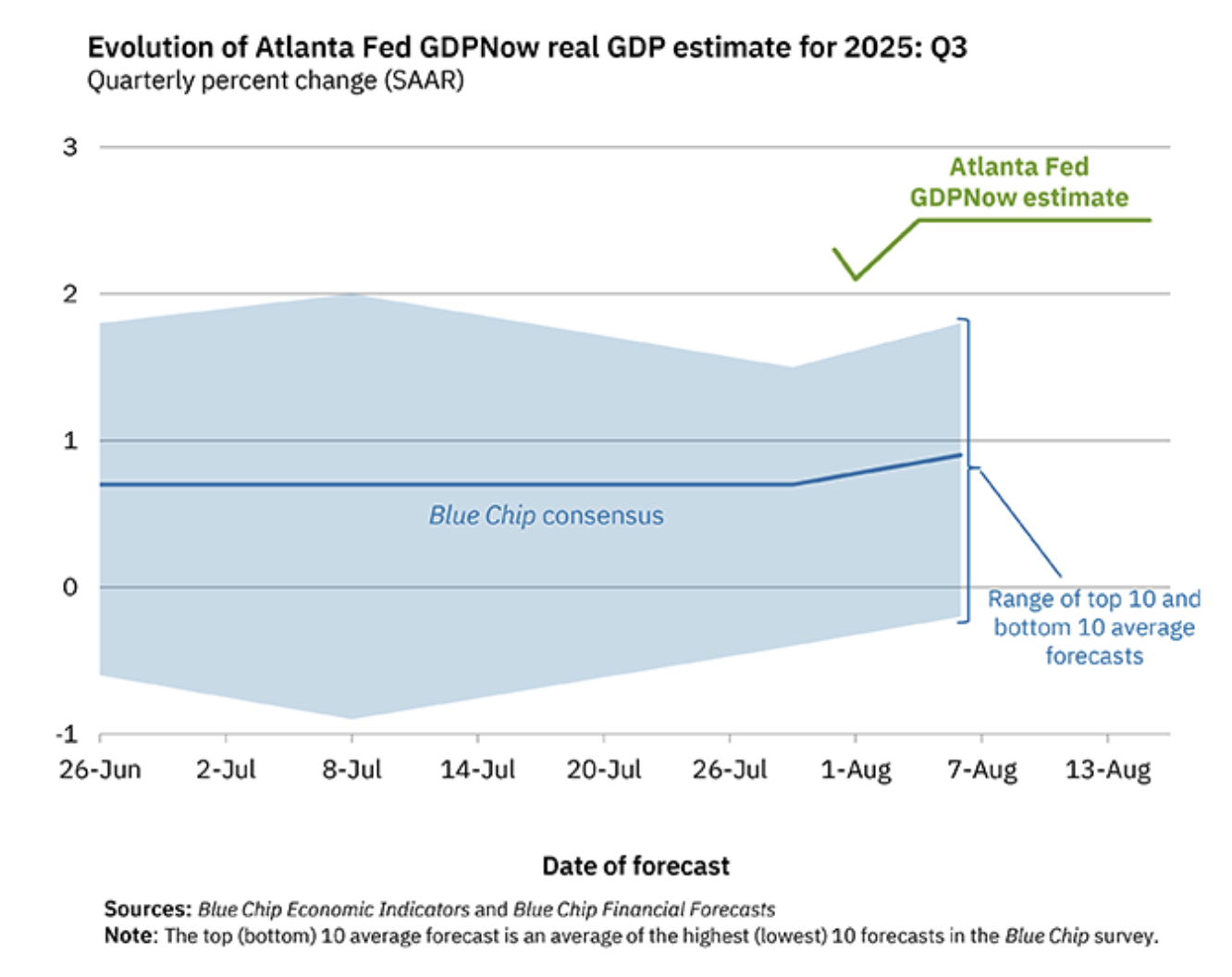 Evolution of Atlanta Fed GDPNow real GDP estimate for 2025: Q3
Quarterly percent change (SAAR)

3
2
1
0
-1

Atlanta Fed GDPNow estimate

Blue Chip consensus

Range of top 10 and bottom 10 average forecasts

26-Jun 2-Jul 8-Jul 14-Jul 20-Jul 26-Jul 1-Aug 7-Aug 13-Aug

Date of forecast

Sources: Blue Chip Economic Indicators and Blue Chip Financial Forecasts
Note: The top (bottom) 10 average forecast is an average of the highest (lowest) 10 forecasts in the Blue Chip survey.